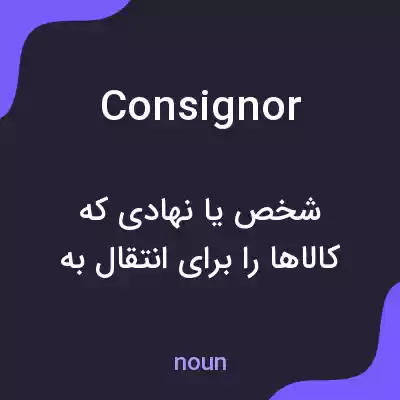 Consignor

شخص یا نهادی که کالاها را برای انتقال به

noun